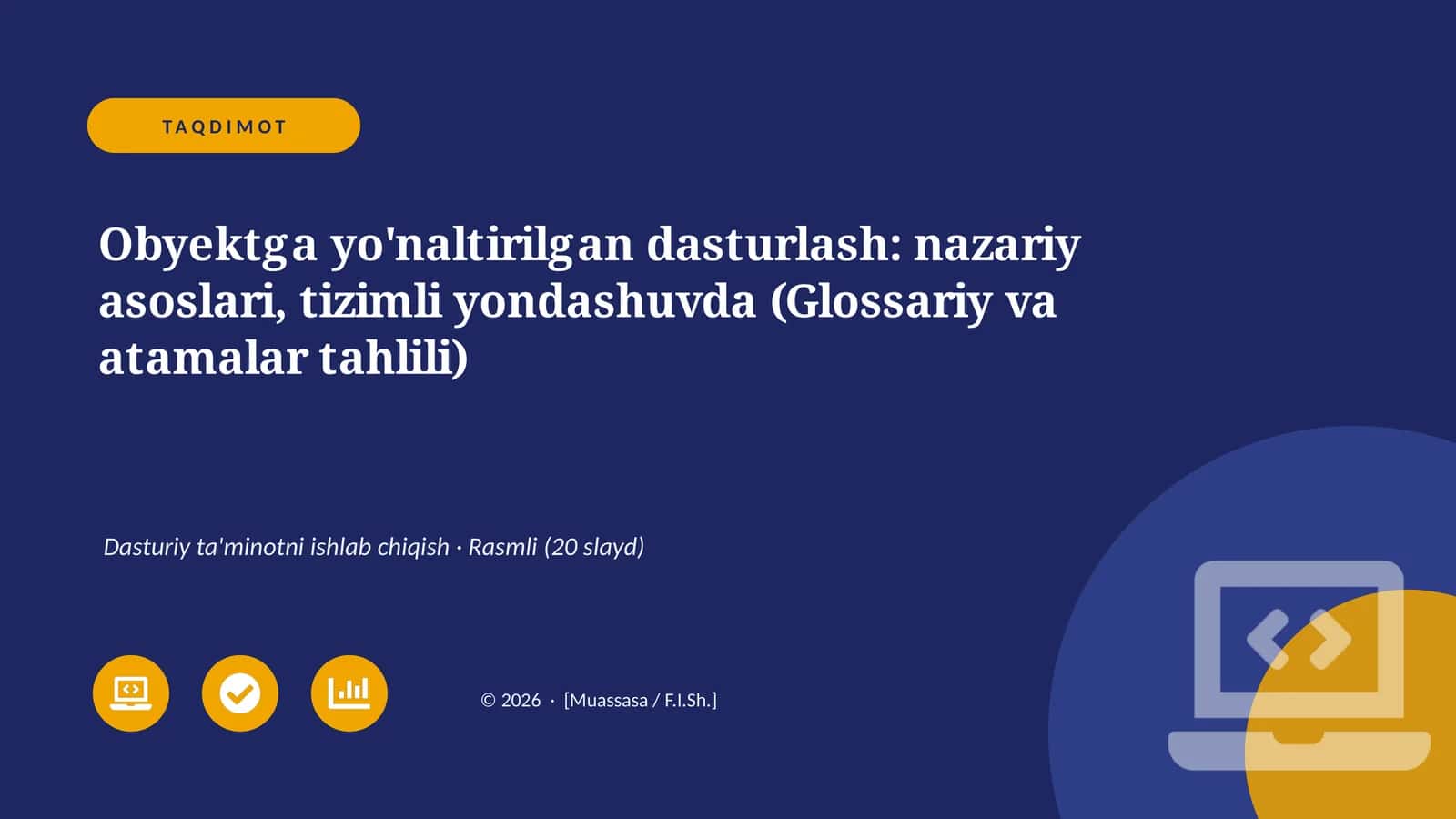 TAQDIMOT

Obyektga yo'naltirilgan dasturlash: nazariy asoslari, tizimli yondashuvda (Glossariy va atamalar tahlili)

Dasturiy ta'minotni ishlab chiqish · Rasmli (20 slayd)

© 2026 · [Muassasa / F.I.Sh.]